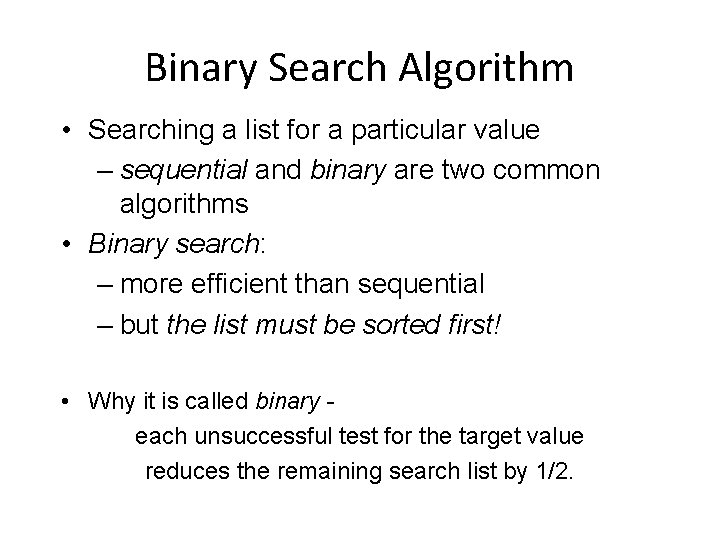 Binary Search Algorithm

• Searching a list for a particular value
– sequential and binary are two common algorithms

• Binary search:
– more efficient than sequential
– but the list must be sorted first!

• Why it is called binary -
each unsuccessful test for the target value reduces the remaining search list by 1/2.